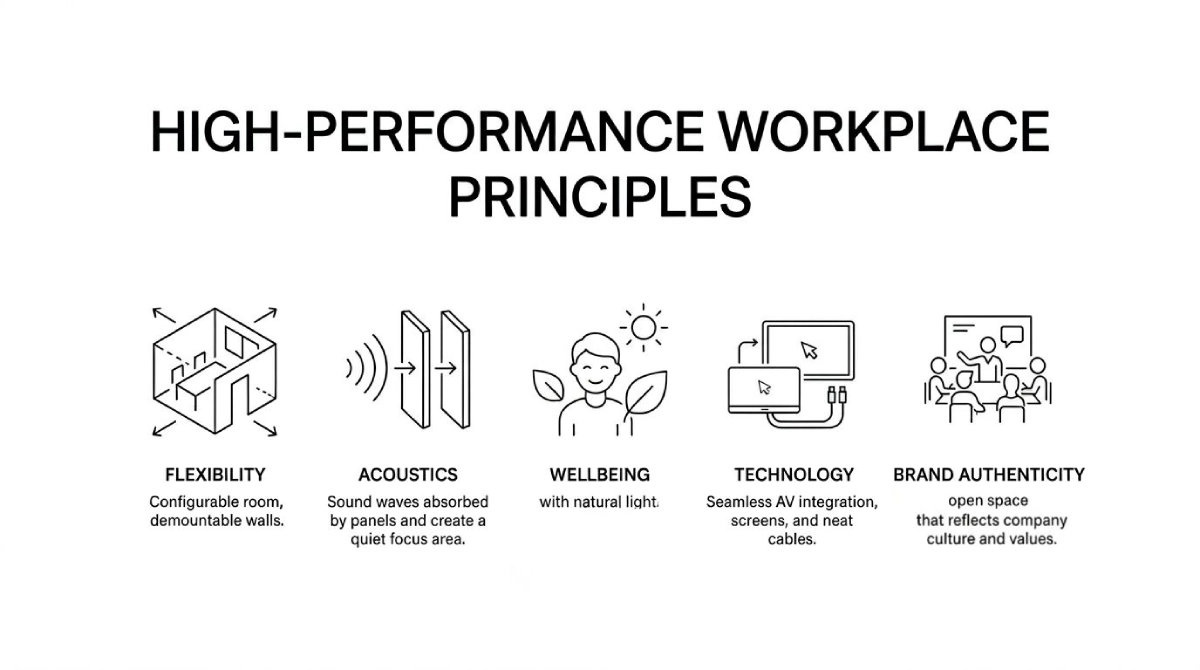 HIGH-PERFORMANCE WORKPLACE PRINCIPLES

FLEXIBILITY
Configurable room, demountable walls.

ACOUSTICS
Sound waves absorbed by panels and create a quiet focus area.

WELLBEING
with natural light.

TECHNOLOGY
Seamless AV integration, screens, and neat cables.

BRAND AUTHENTICITY
open space that reflects company culture and values.